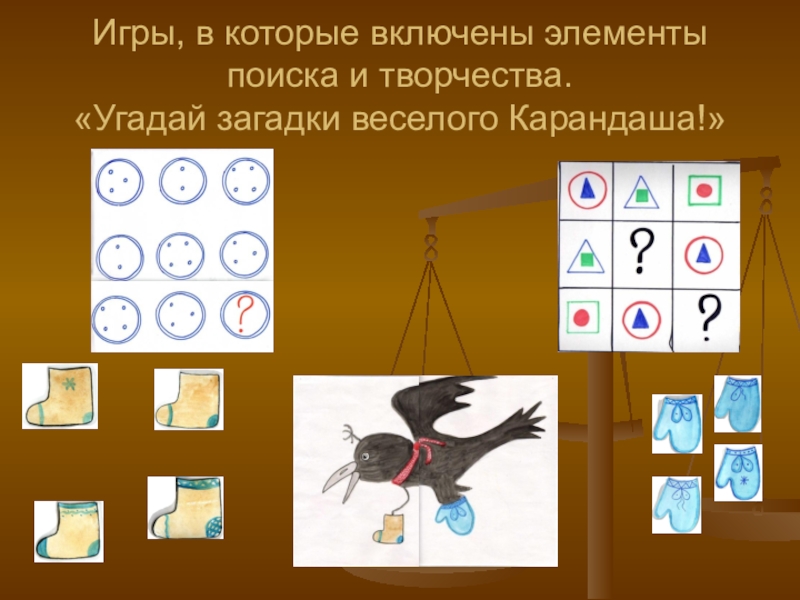 Игры, в которые включены элементы поиска и творчества.
«Угадай загадки веселого Карандаша!»

?

?

?